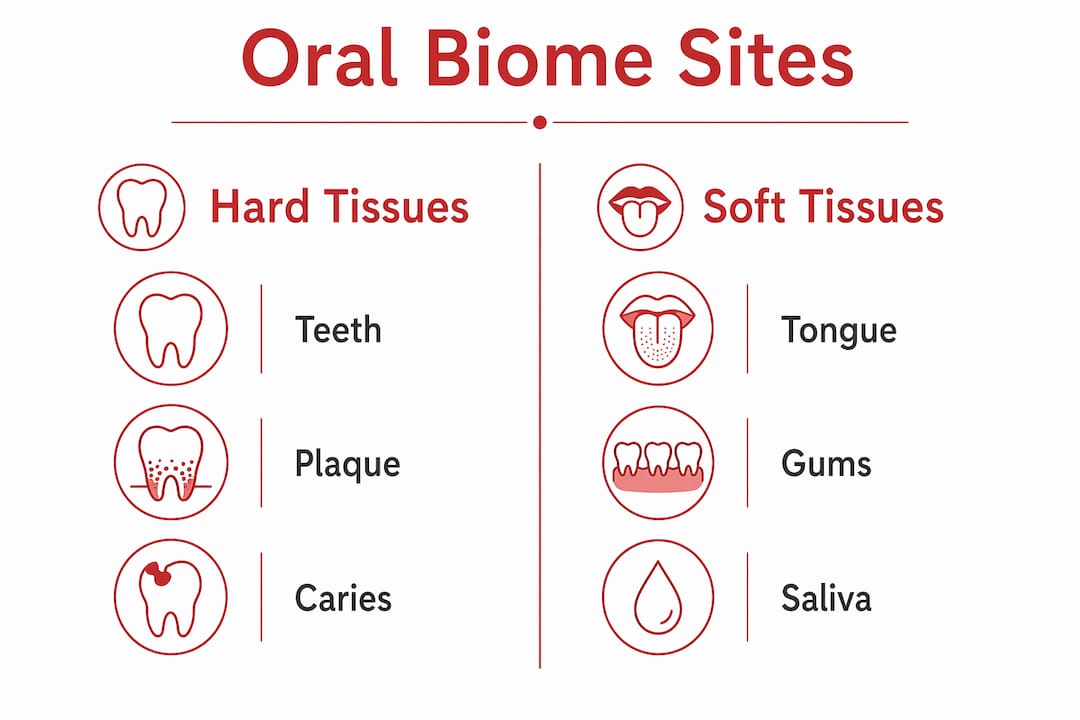 Oral Biome Sites

Hard Tissues

Teeth

Plaque

Caries

Soft Tissues

Tongue

Gums

Saliva